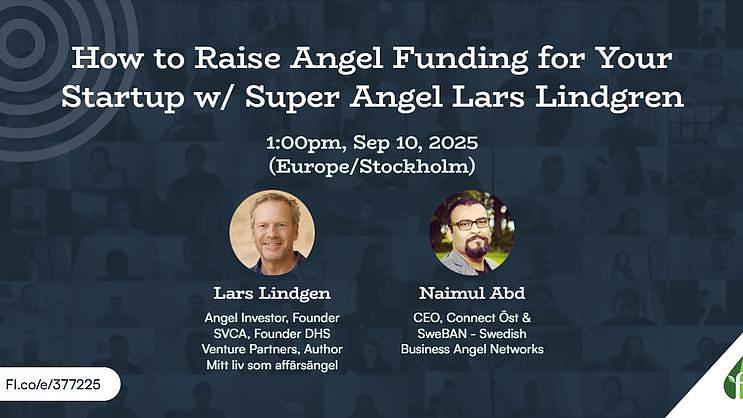 How to Raise Angel Funding for Your Startup w/ Super Angel Lars Lindgren

1:00pm, Sep 10, 2025
(Europe/Stockholm)

Lars Lindgen
Angel Investor, Founder SVCA, Founder DHS Venture Partners, Author Mitt liv som affärsängel

Naimul Abd
CEO, Connect Öst & SweBAN - Swedish Business Angel Networks

FI.co/e/377225